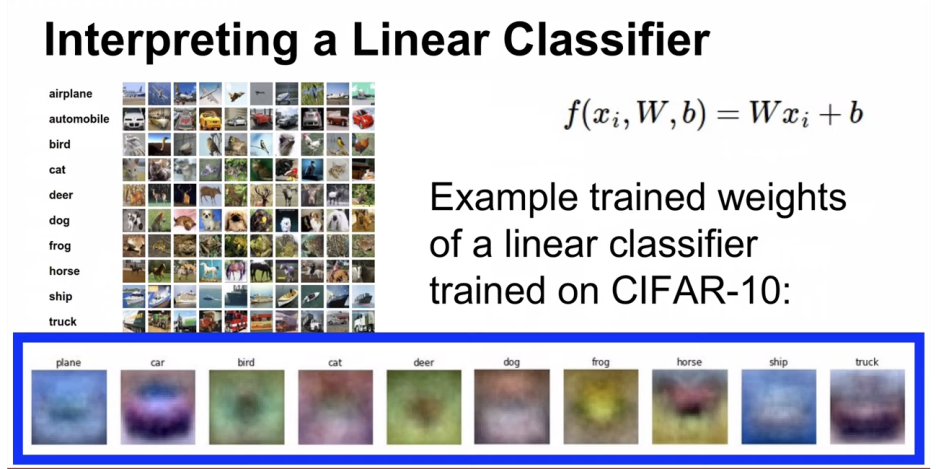 Interpreting a Linear Classifier

airplane
automobile
bird
cat
deer
dog
frog
horse
ship
truck

$f(x_i, W, b) = Wx_i + b$

Example trained weights of a linear classifier trained on CIFAR-10:

plane car bird cat deer dog frog horse ship truck